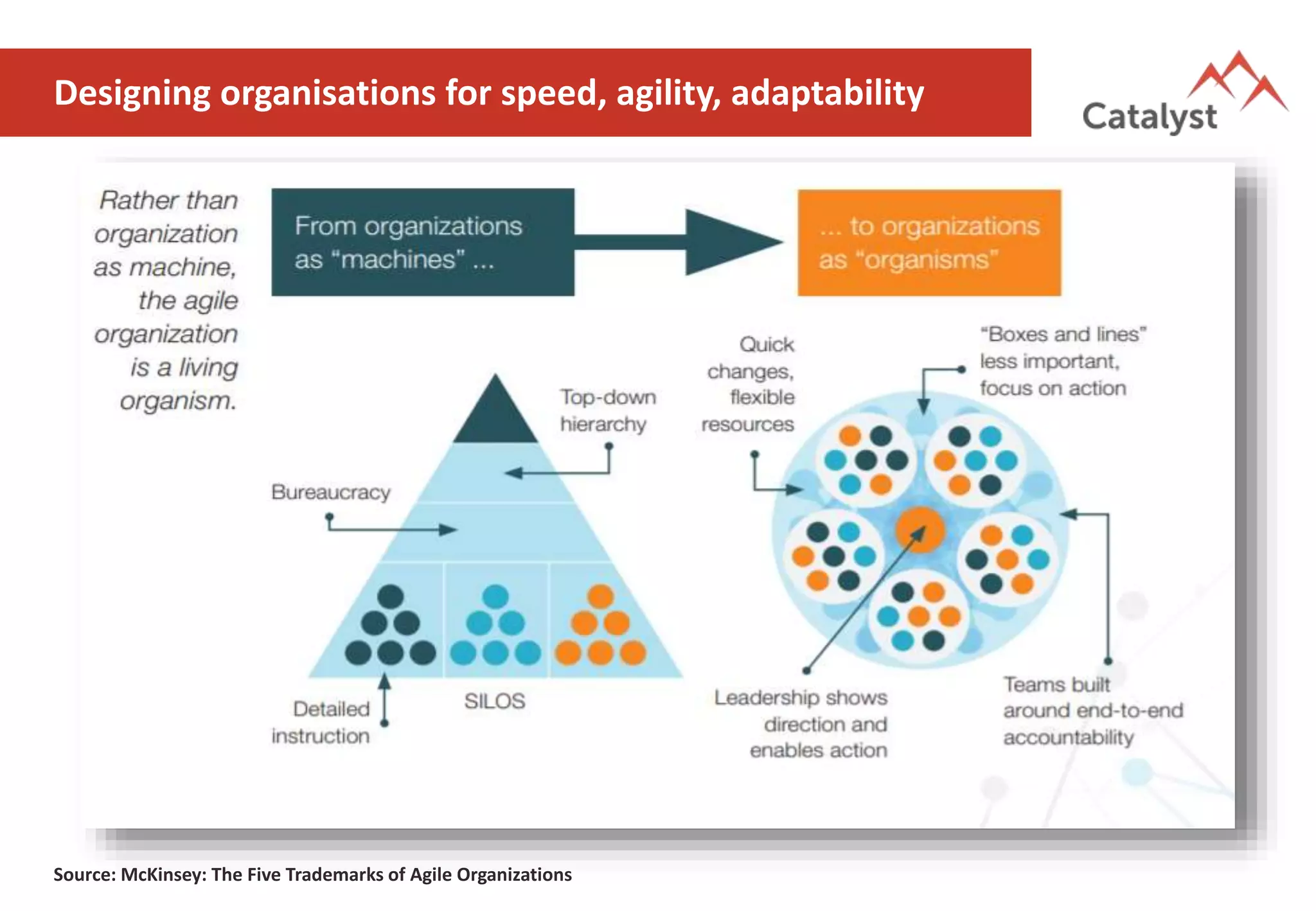 Designing organisations for speed, agility, adaptability

Catalyst

Rather than organization as machine, the agile organization is a living organism.

From organizations as "machines" ...

... to organizations as "organisms"

Top-down hierarchy

Bureaucracy

Detailed instruction

SILOS

Quick changes, flexible resources

"Boxes and lines" less important, focus on action

Leadership shows direction and enables action

Teams built around end-to-end accountability

Source: McKinsey: The Five Trademarks of Agile Organizations